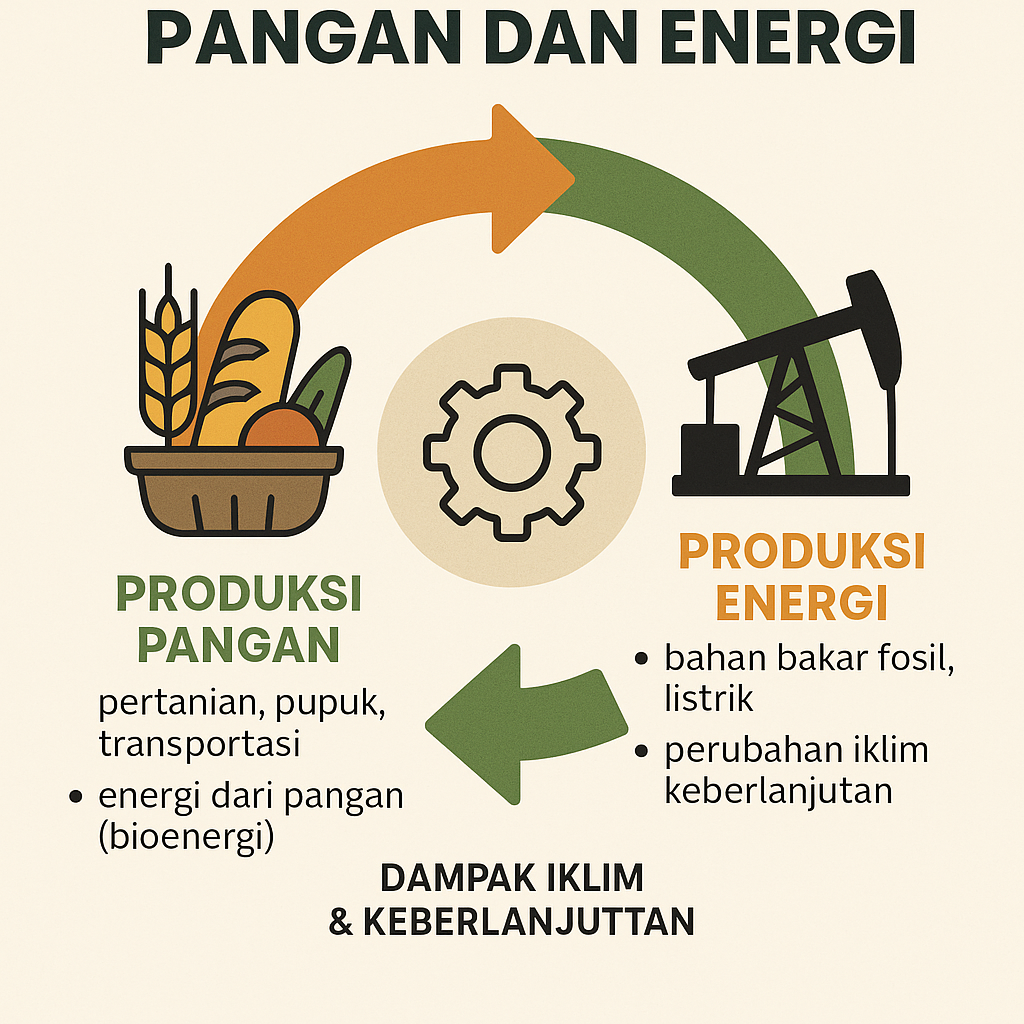 PANGAN DAN ENERGI

PRODUKSI PANGAN

pertanian, pupuk, transportasi

• energi dari pangan (bioenergi)

PRODUKSI ENERGI

• bahan bakar fosil, listrik

• perubahan iklim keberlanjutan

DAMPAK IKLIM & KEBERLANJUTTAN